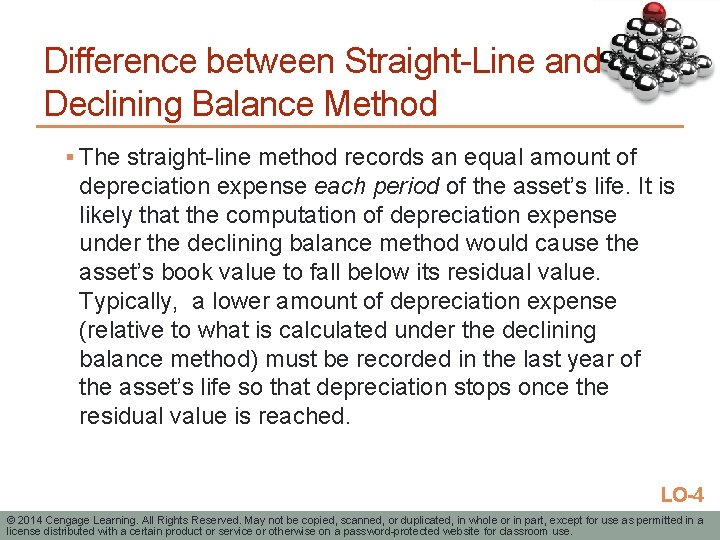 Difference between Straight-Line and Declining Balance Method

▪ The straight-line method records an equal amount of depreciation expense each period of the asset's life. It is likely that the computation of depreciation expense under the declining balance method would cause the asset's book value to fall below its residual value. Typically, a lower amount of depreciation expense (relative to what is calculated under the declining balance method) must be recorded in the last year of the asset's life so that depreciation stops once the residual value is reached.

LO-4

© 2014 Cengage Learning. All Rights Reserved. May not be copied, scanned, or duplicated, in whole or in part, except for use as permitted in a license distributed with a certain product or service or otherwise on a password-protected website for classroom use.